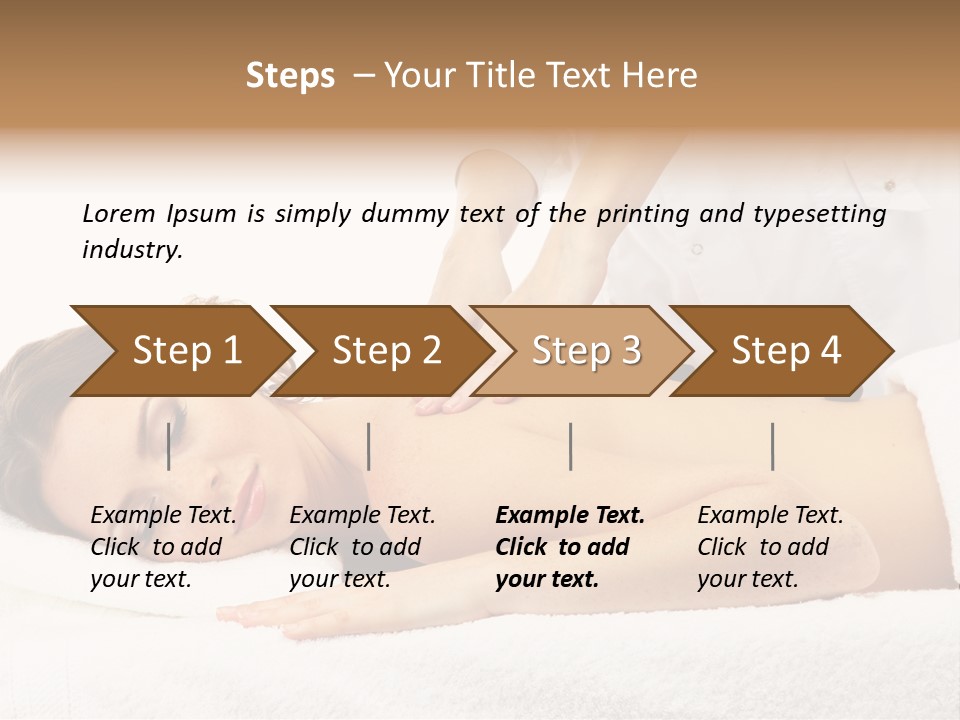 Steps – Your Title Text Here

Lorem Ipsum is simply dummy text of the printing and typesetting industry.

Step 1

Step 2

Step 3

Step 4

Example Text. Click to add your text.

Example Text. Click to add your text.

Example Text. Click to add your text.

Example Text. Click to add your text.